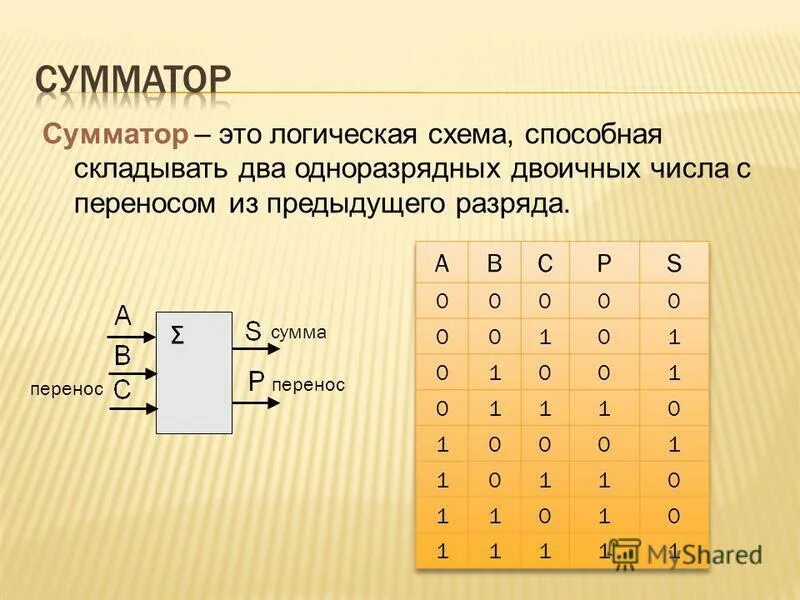 СУММАТОР

Сумматор – это логическая схема, способная складывать два одноразрядных двоичных числа с переносом из предыдущего разряда.

A
B
перенос C
Σ
S сумма
P перенос

| A | B | C | P | S |
|---|---|---|---|---|
| 0 | 0 | 0 | 0 | 0 |
| 0 | 0 | 1 | 0 | 1 |
| 0 | 1 | 0 | 0 | 1 |
| 0 | 1 | 1 | 1 | 0 |
| 1 | 0 | 0 | 0 | 1 |
| 1 | 0 | 1 | 1 | 0 |
| 1 | 1 | 0 | 1 | 0 |
| 1 | 1 | 1 | 1 | 1 |

MyShared